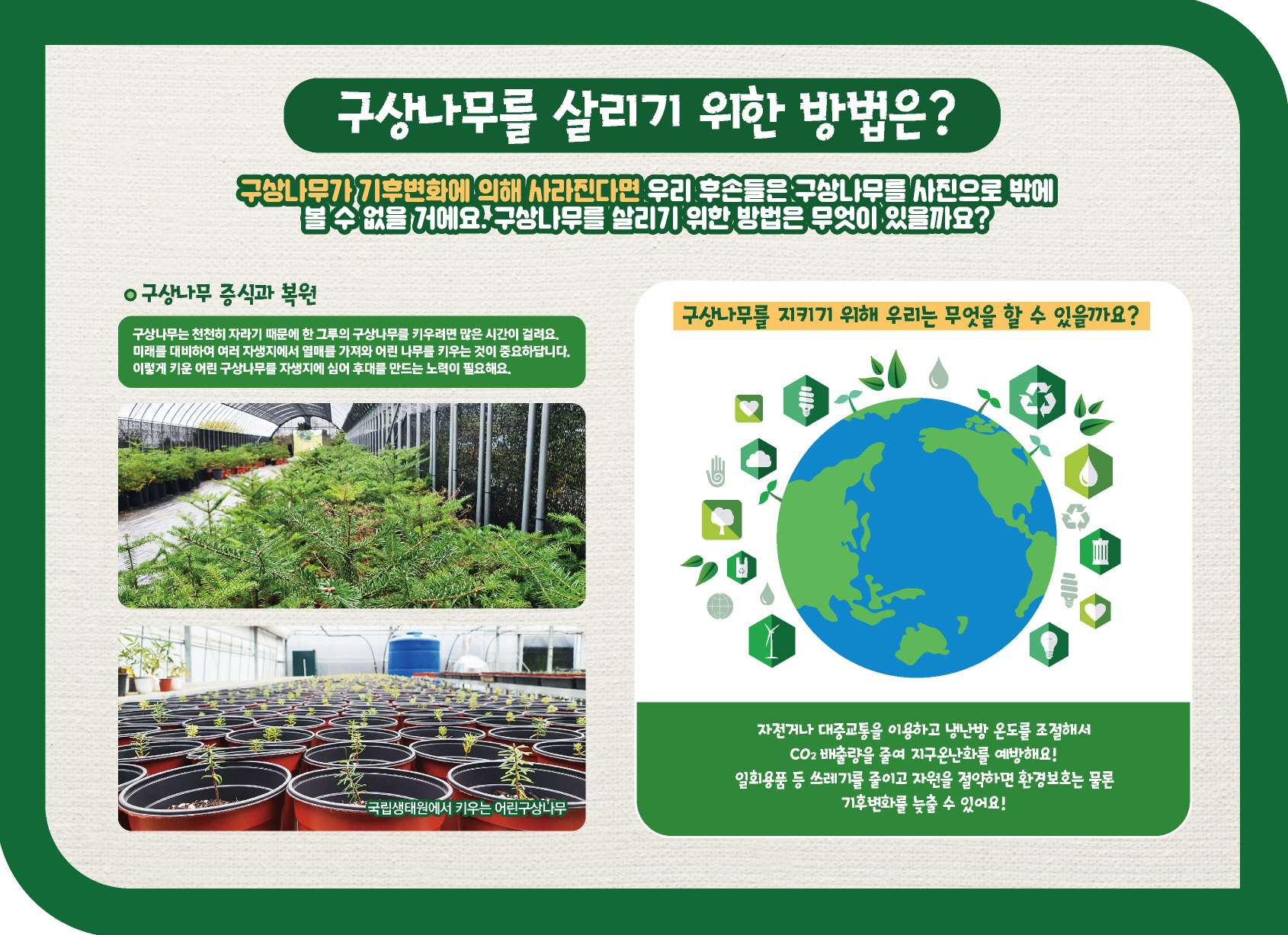 구상나무를 살리기 위한 방법은?

구상나무가 기후변화에 의해 사라진다면 우리 후손들은 구상나무를 사진으로 밖에 볼 수 없을 거에요. 구상나무를 살리기 위한 방법은 무엇이 있을까요?

구상나무 증식과 복원

구상나무는 천천히 자라기 때문에 한 그루의 구상나무를 키우려면 많은 시간이 걸려요. 미래를 대비하여 여러 자생지에서 열매를 가져와 어린 나무를 키우는 것이 중요하답니다. 이렇게 키운 어린 구상나무를 자생지에 심어 후대를 만드는 노력이 필요해요.

국립생태원에서 키우는 어린구상나무

구상나무를 지키기 위해 우리는 무엇을 할 수 있을까요?

자전거나 대중교통을 이용하고 냉난방 온도를 조절해서 $CO_2$ 배출량을 줄여 지구온난화를 예방해요! 일회용품 등 쓰레기를 줄이고 자원을 절약하면 환경보호는 물론 기후변화를 늦출 수 있어요!